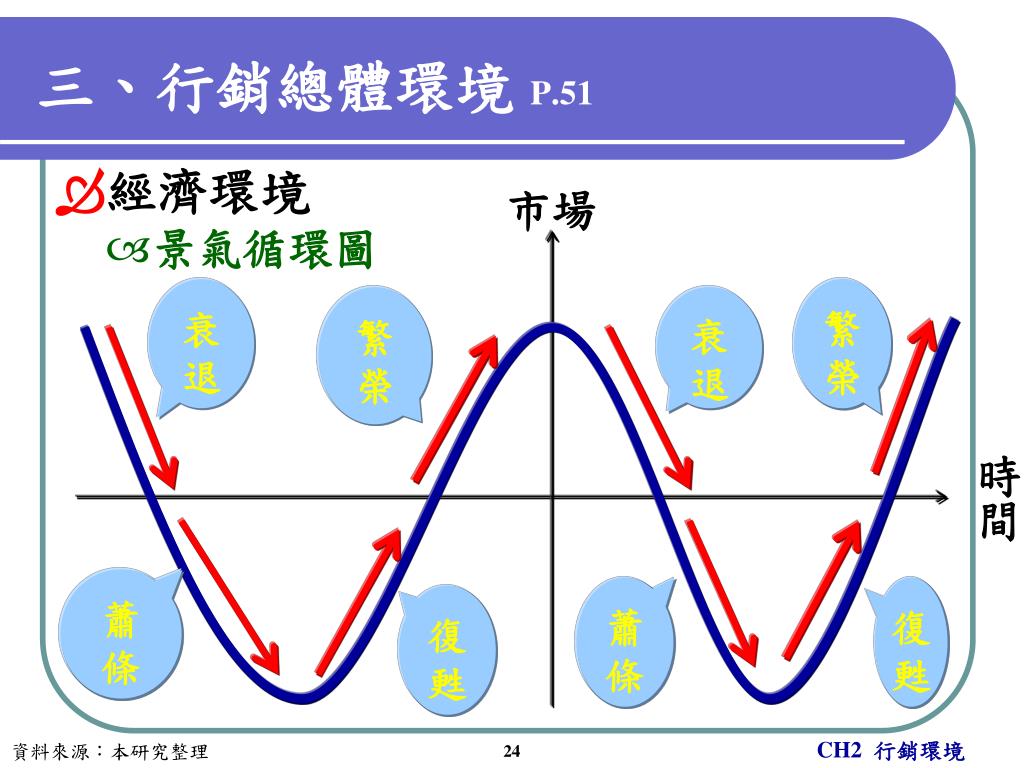 三、行銷總體環境 P.51

經濟環境

景氣循環圖

市場

時間

衰退

繁榮

衰退

繁榮

蕭條

復甦

蕭條

復甦

資料來源：本研究整理

24

CH2 行銷環境